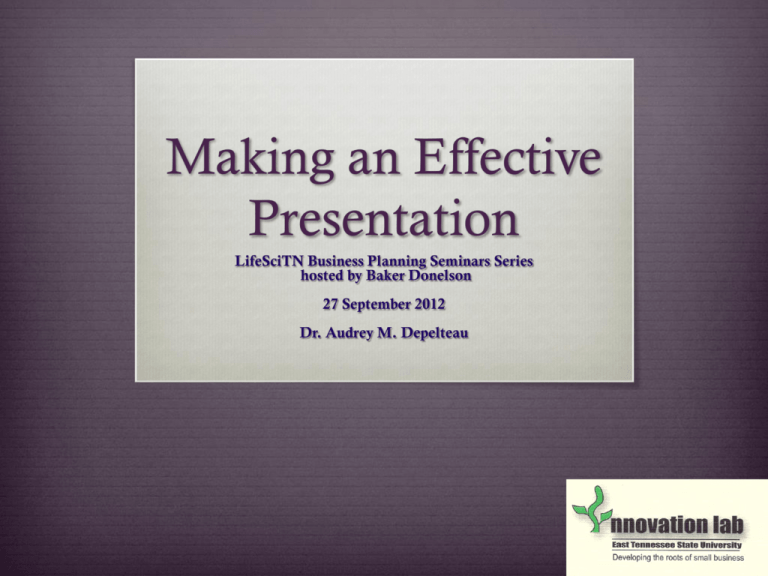 Making an Effective Presentation

LifeSciTN Business Planning Seminars Series
hosted by Baker Donelson

27 September 2012

Dr. Audrey M. Depelteau

nnovation lab
East Tennessee State University
Developing the roots of small business